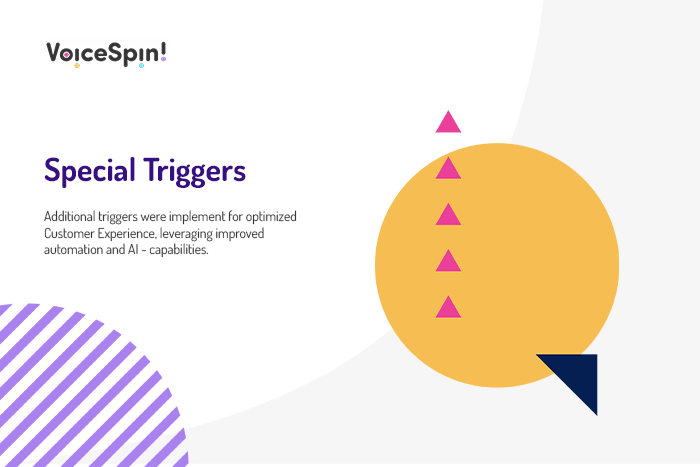 VoiceSpin!

Special Triggers

Additional triggers were implement for optimized Customer Experience, leveraging improved automation and AI - capabilities.